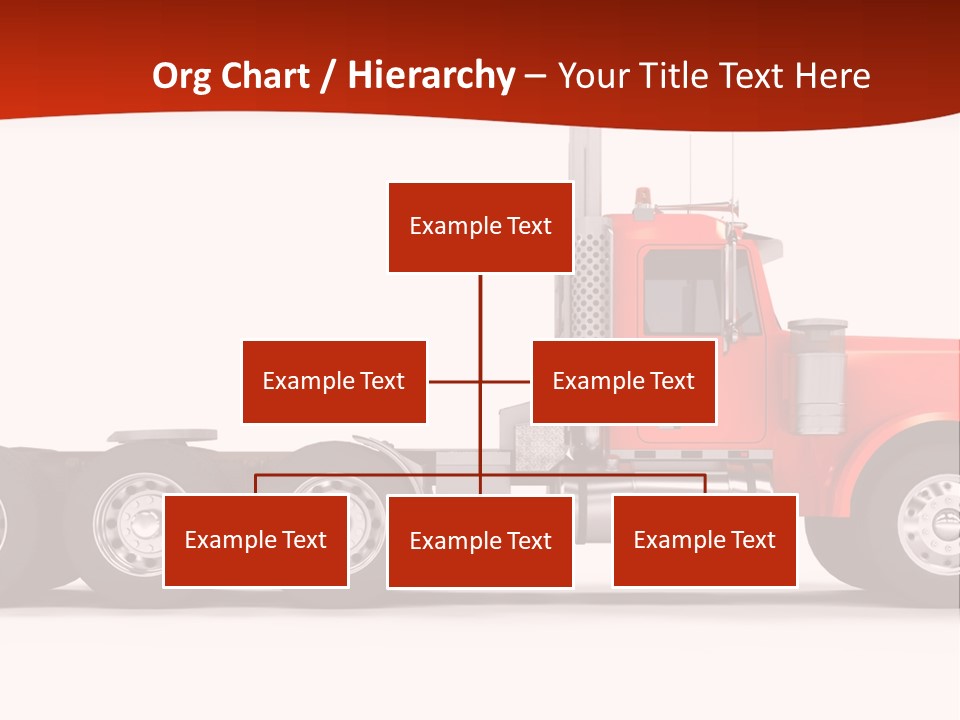 Org Chart / Hierarchy – Your Title Text Here

Example Text

Example Text

Example Text

Example Text

Example Text

Example Text